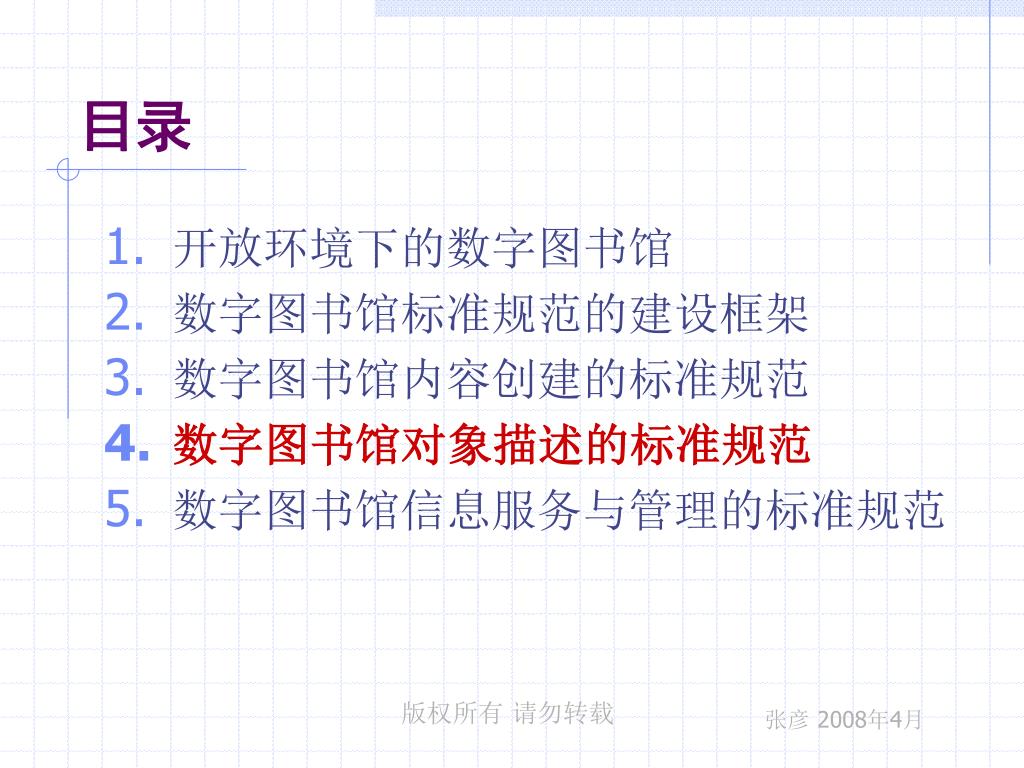 目录

1. 开放环境下的数字图书馆
2. 数字图书馆标准规范的建设框架
3. 数字图书馆内容创建的标准规范
4. 数字图书馆对象描述的标准规范
5. 数字图书馆信息服务与管理的标准规范

版权所有 请勿转载

张彦 2008年4月